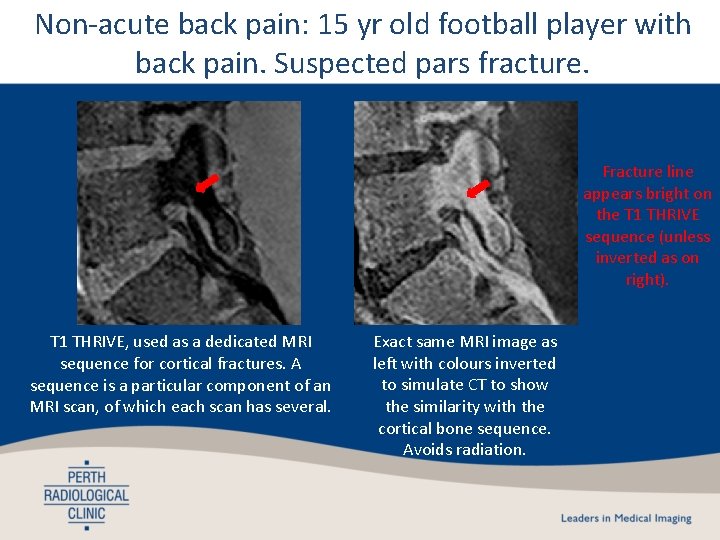 Non-acute back pain: 15 yr old football player with back pain. Suspected pars fracture.

T1 THRIVE, used as a dedicated MRI sequence for cortical fractures. A sequence is a particular component of an MRI scan, of which each scan has several.

Exact same MRI image as left with colours inverted to simulate CT to show the similarity with the cortical bone sequence. Avoids radiation.

Fracture line appears bright on the T1 THRIVE sequence (unless inverted as on right).

PERTH RADIOLOGICAL CLINIC

Leaders in Medical Imaging